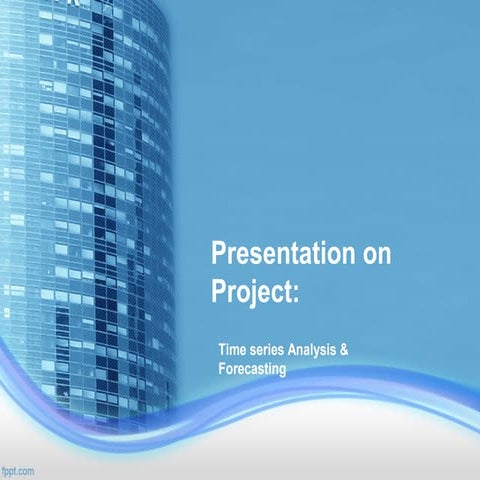 Presentation on Project:

Time series Analysis & Forecasting

fppt.com